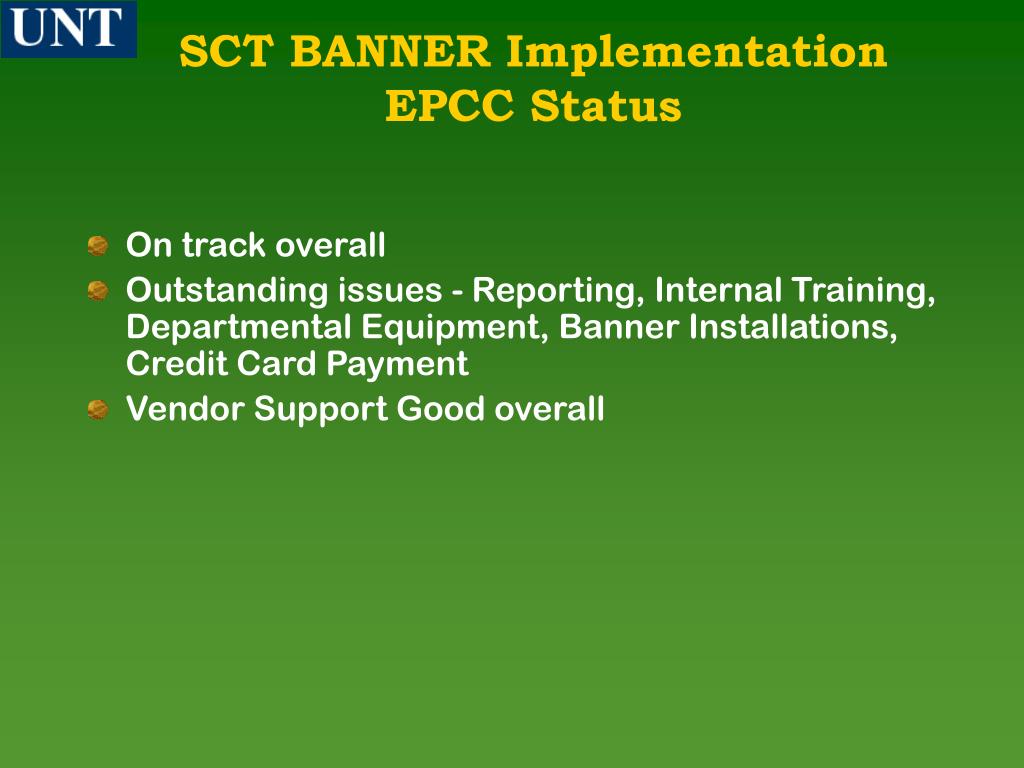 UNT

SCT BANNER Implementation
EPCC Status

On track overall
Outstanding issues - Reporting, Internal Training, Departmental Equipment, Banner Installations, Credit Card Payment
Vendor Support Good overall